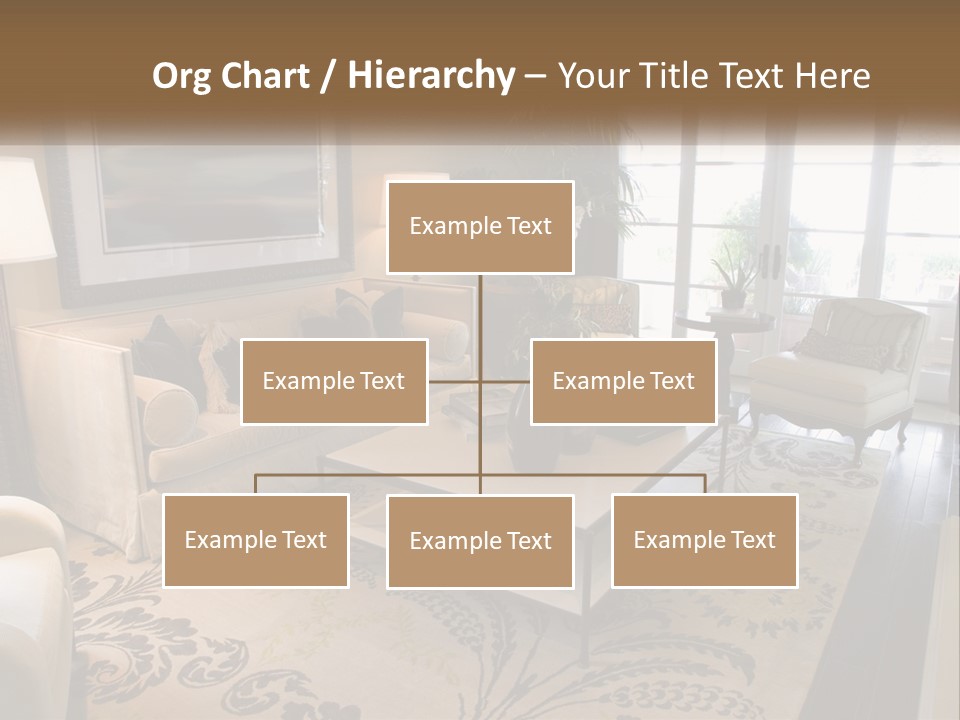 Org Chart / Hierarchy – Your Title Text Here

Example Text

Example Text

Example Text

Example Text

Example Text

Example Text